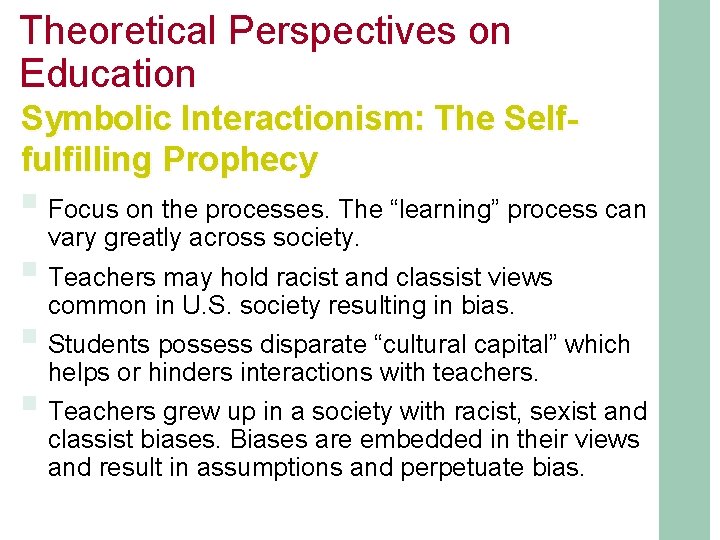 Theoretical Perspectives on Education

Symbolic Interactionism: The Self-fulfilling Prophecy

Focus on the processes. The “learning” process can vary greatly across society.

Teachers may hold racist and classist views common in U.S. society resulting in bias.

Students possess disparate “cultural capital” which helps or hinders interactions with teachers.

Teachers grew up in a society with racist, sexist and classist biases. Biases are embedded in their views and result in assumptions and perpetuate bias.